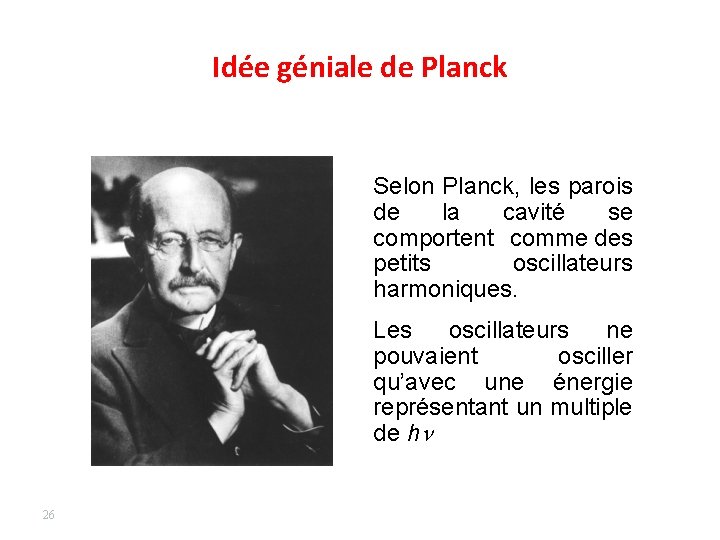 Idée géniale de Planck

Selon Planck, les parois de la cavité se comportent comme des petits oscillateurs harmoniques.

Les oscillateurs ne pouvaient osciller qu'avec une énergie représentant un multiple de $h\nu$

26